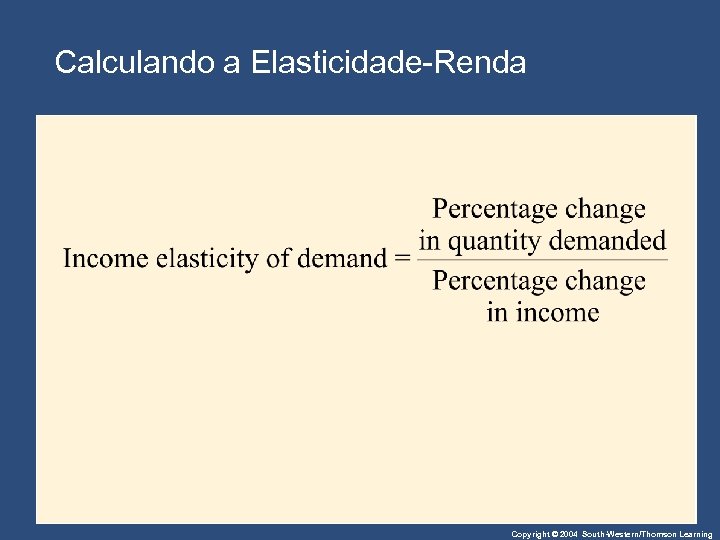 Calculando a Elasticidade-Renda

$\text{Income elasticity of demand} = \frac{\text{Percentage change in quantity demanded}}{\text{Percentage change in income}}$

Copyright © 2004 South-Western/Thomson Learning